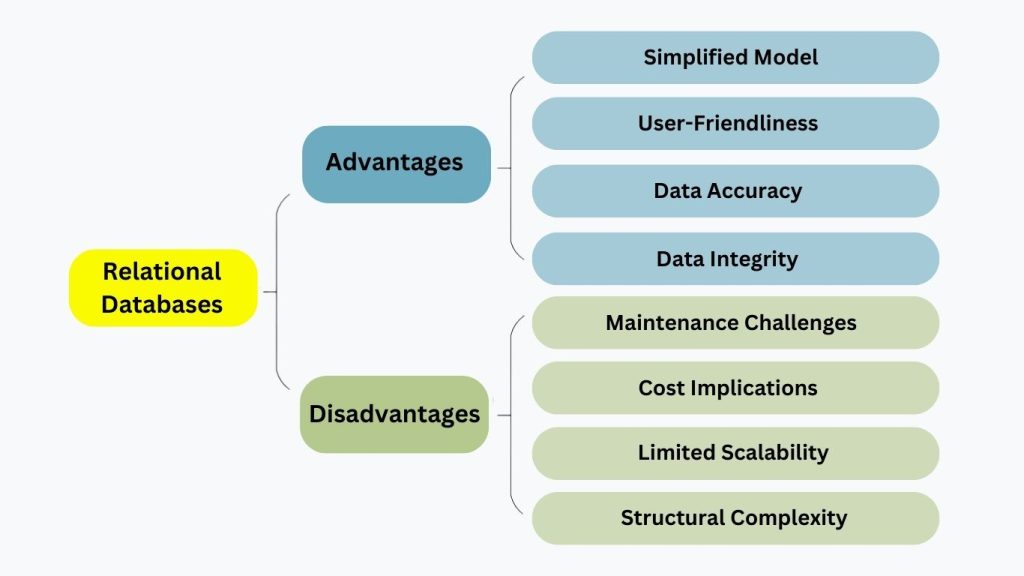 Relational Databases

Advantages

Simplified Model

User-Friendliness

Data Accuracy

Data Integrity

Disadvantages

Maintenance Challenges

Cost Implications

Limited Scalability

Structural Complexity